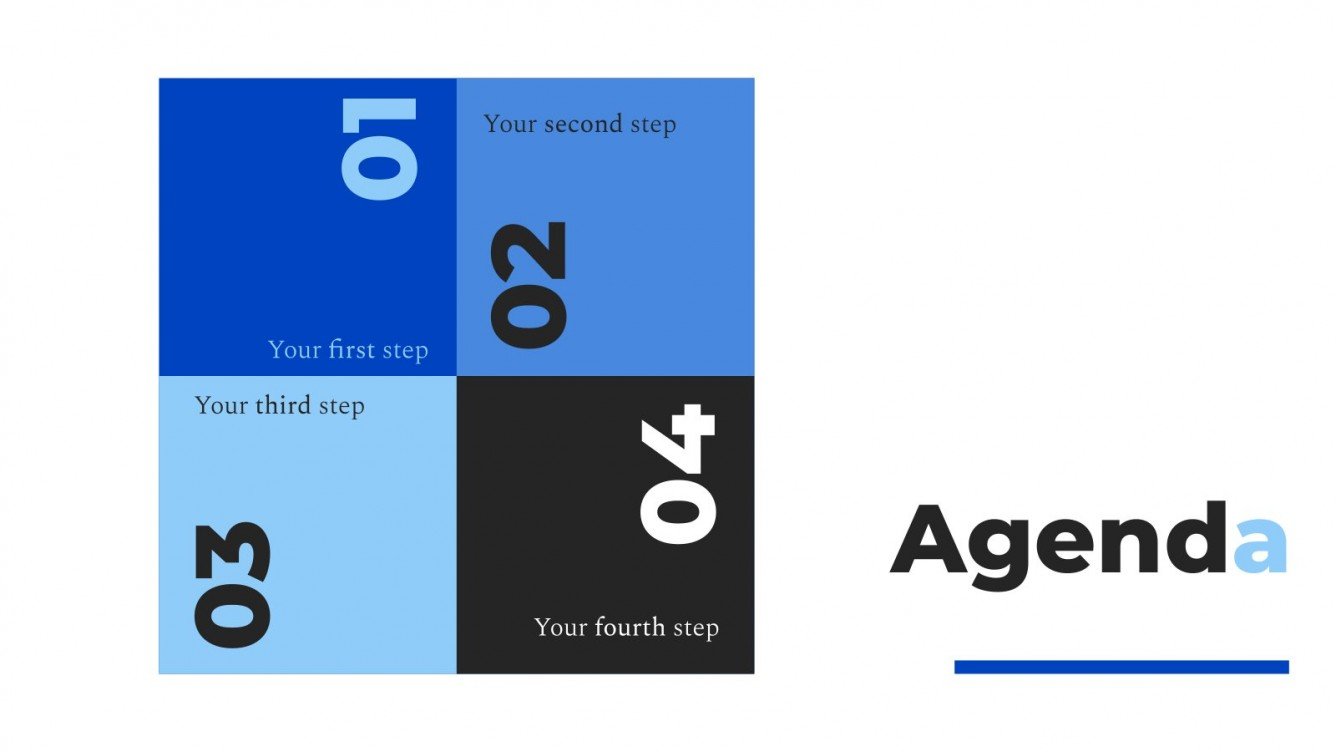 01

Your first step

Your second step

02

Your third step

03

04

Your fourth step

Agenda